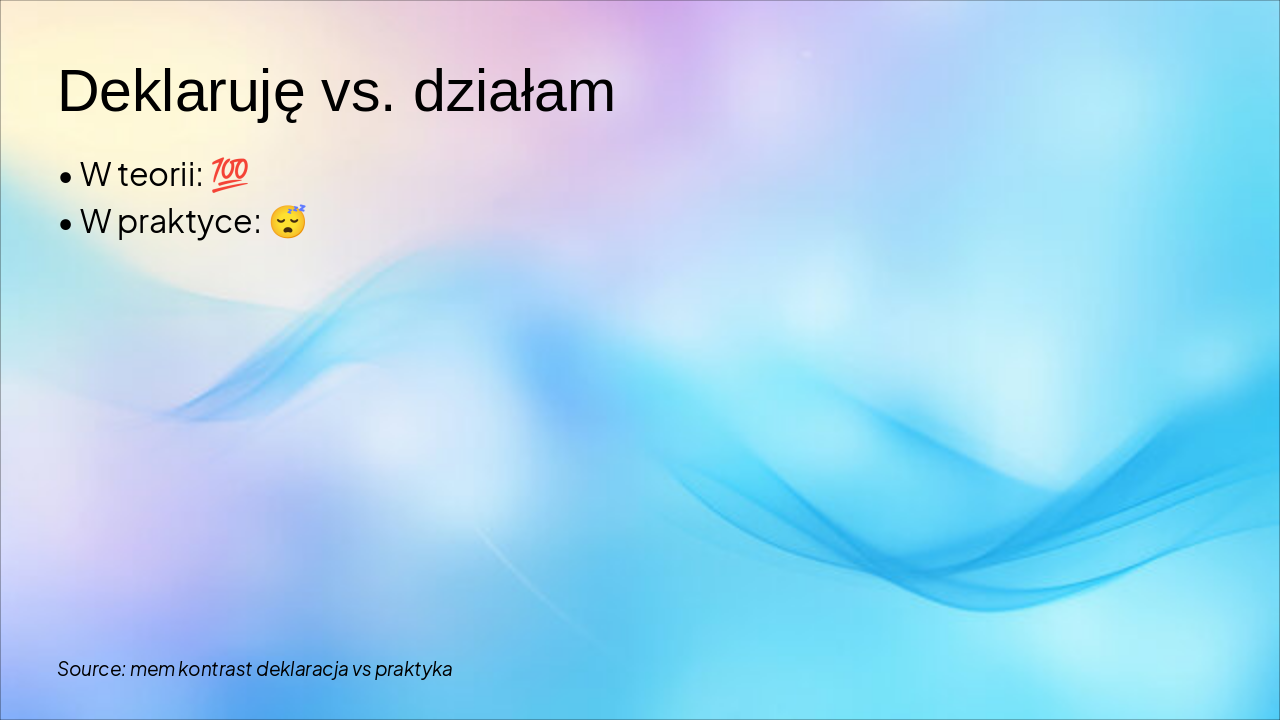 Deklaruję vs. działam

• W teorii: 💯
• W praktyce: 😴

Source: mem kontrast deklaracja vs praktyka